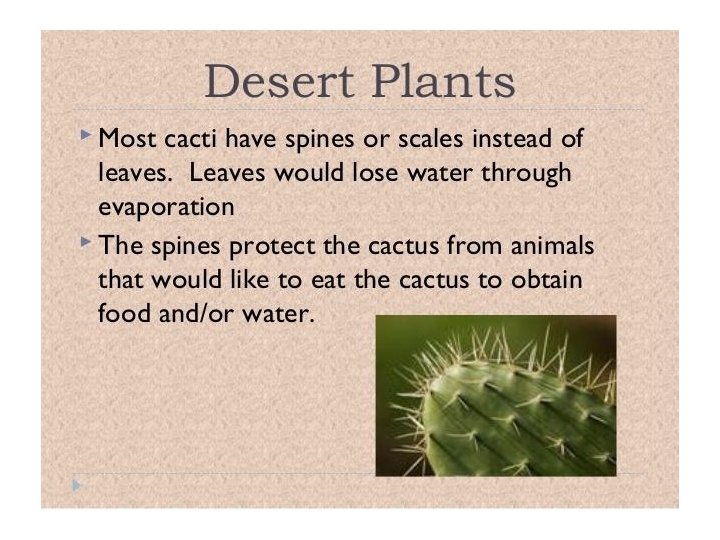 Desert Plants

Most cacti have spines or scales instead of leaves. Leaves would lose water through evaporation

The spines protect the cactus from animals that would like to eat the cactus to obtain food and/or water.